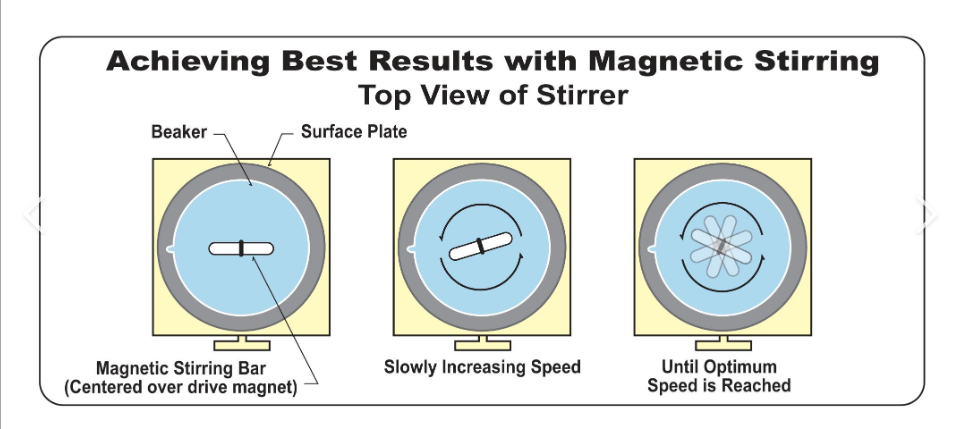 Achieving Best Results with Magnetic Stirring
Top View of Stirrer

Beaker
Surface Plate

Magnetic Stirring Bar
(Centered over drive magnet)

Slowly Increasing Speed

Until Optimum
Speed is Reached